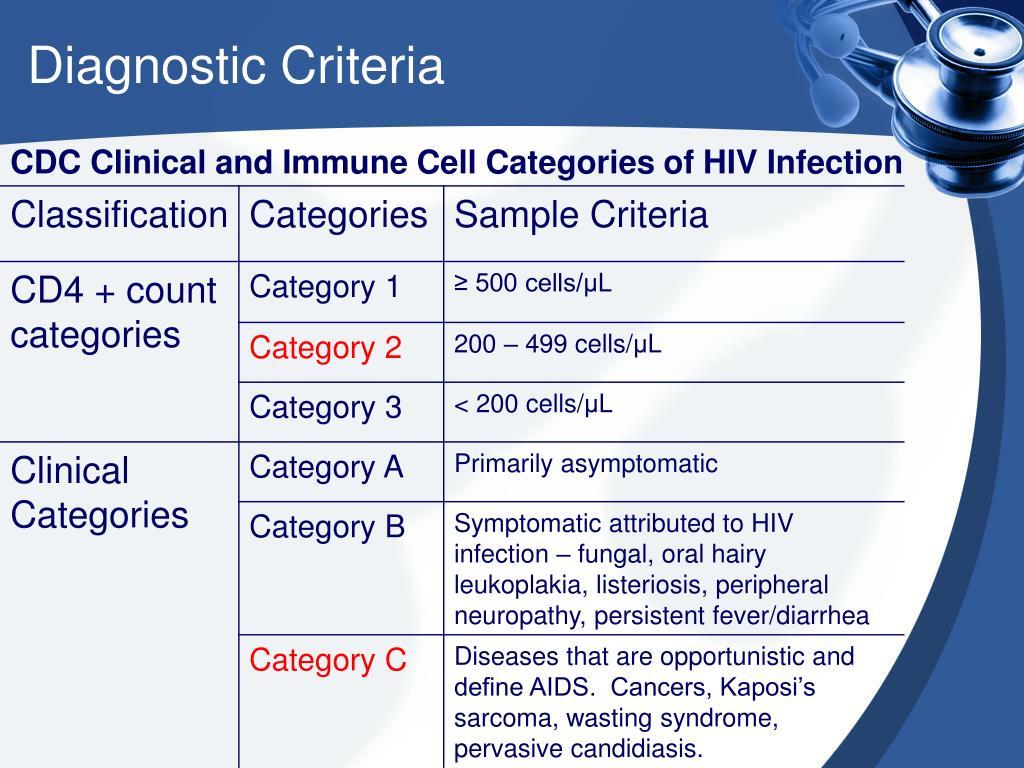 Diagnostic Criteria

CDC Clinical and Immune Cell Categories of HIV Infection

| Classification | Categories | Sample Criteria |
|---|---|---|
| CD4 + count categories | Category 1 | ≥ 500 cells/μL |
| | Category 2 | 200 – 499 cells/μL |
| | Category 3 | < 200 cells/μL |
| Clinical Categories | Category A | Primarily asymptomatic |
| | Category B | Symptomatic attributed to HIV infection – fungal, oral hairy leukoplakia, listeriosis, peripheral neuropathy, persistent fever/diarrhea |
| | Category C | Diseases that are opportunistic and define AIDS. Cancers, Kaposi's sarcoma, wasting syndrome, pervasive candidiasis. |